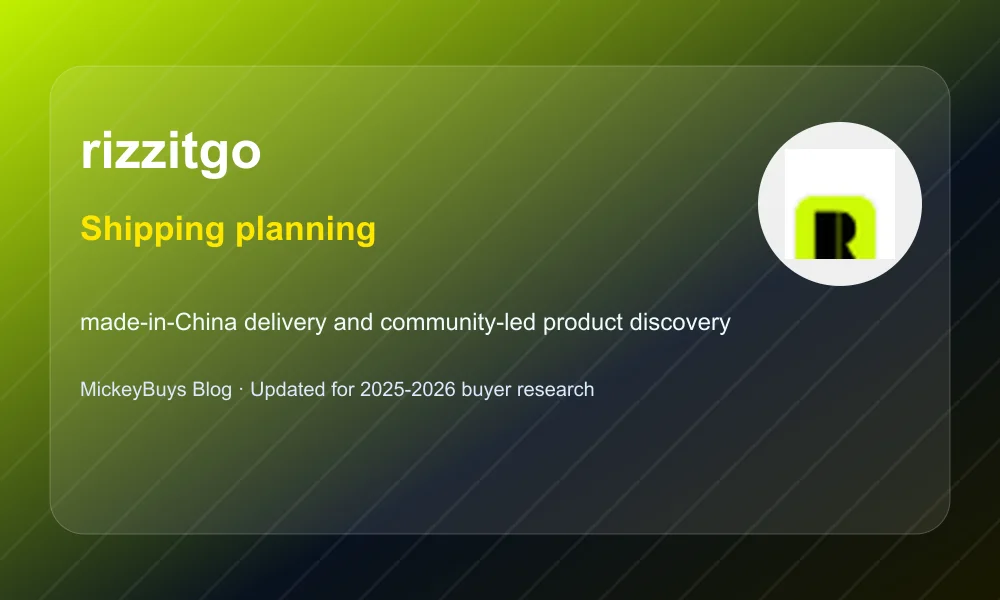 rizzitgo

Shipping planning

made-in-China delivery and community-led product discovery

MickeyBuys Blog · Updated for 2025-2026 buyer research